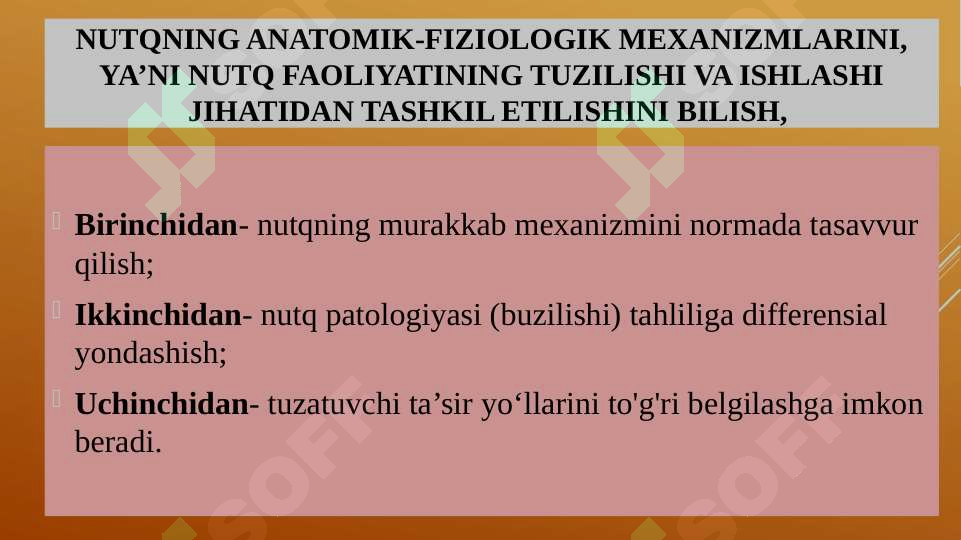 NUTQNING ANATOMIK-FIZIOLOGIK MEXANIZMLARINI, YA’NI NUTQ FAOLIYATINING TUZILISHI VA ISHLASHI JIHATIDAN TASHKIL ETILISHINI BILISH,

Birinchidan- nutqning murakkab mexanizmini normada tasavvur qilish;

Ikkinchidan- nutq patologiyasi (buzilishi) tahliliga differensial yondashish;

Uchinchidan- tuzatuvchi ta’sir yo‘llarini to'g'ri belgilashga imkon beradi.

SOFT

SOFT